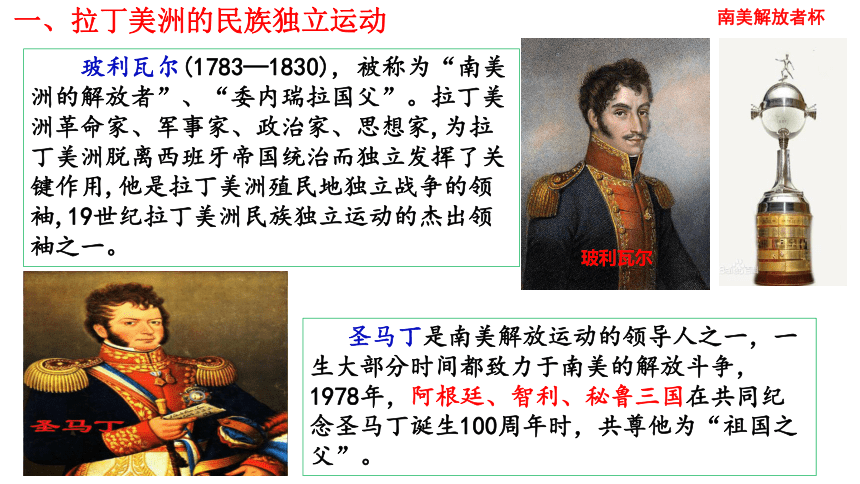 一、拉丁美洲的民族独立运动

南美解放者杯

玻利瓦尔(1783—1830)，被称为“南美洲的解放者”、“委内瑞拉国父”。拉丁美洲革命家、军事家、政治家、思想家,为拉丁美洲脱离西班牙帝国统治而独立发挥了关键作用,他是拉丁美洲殖民地独立战争的领袖,19世纪拉丁美洲民族独立运动的杰出领袖之一。

玻利瓦尔

圣马丁

圣马丁是南美解放运动的领导人之一，一生大部分时间都致力于南美的解放斗争，1978年，阿根廷、智利、秘鲁三国在共同纪念圣马丁诞生100周年时，共尊他为“祖国之父”。